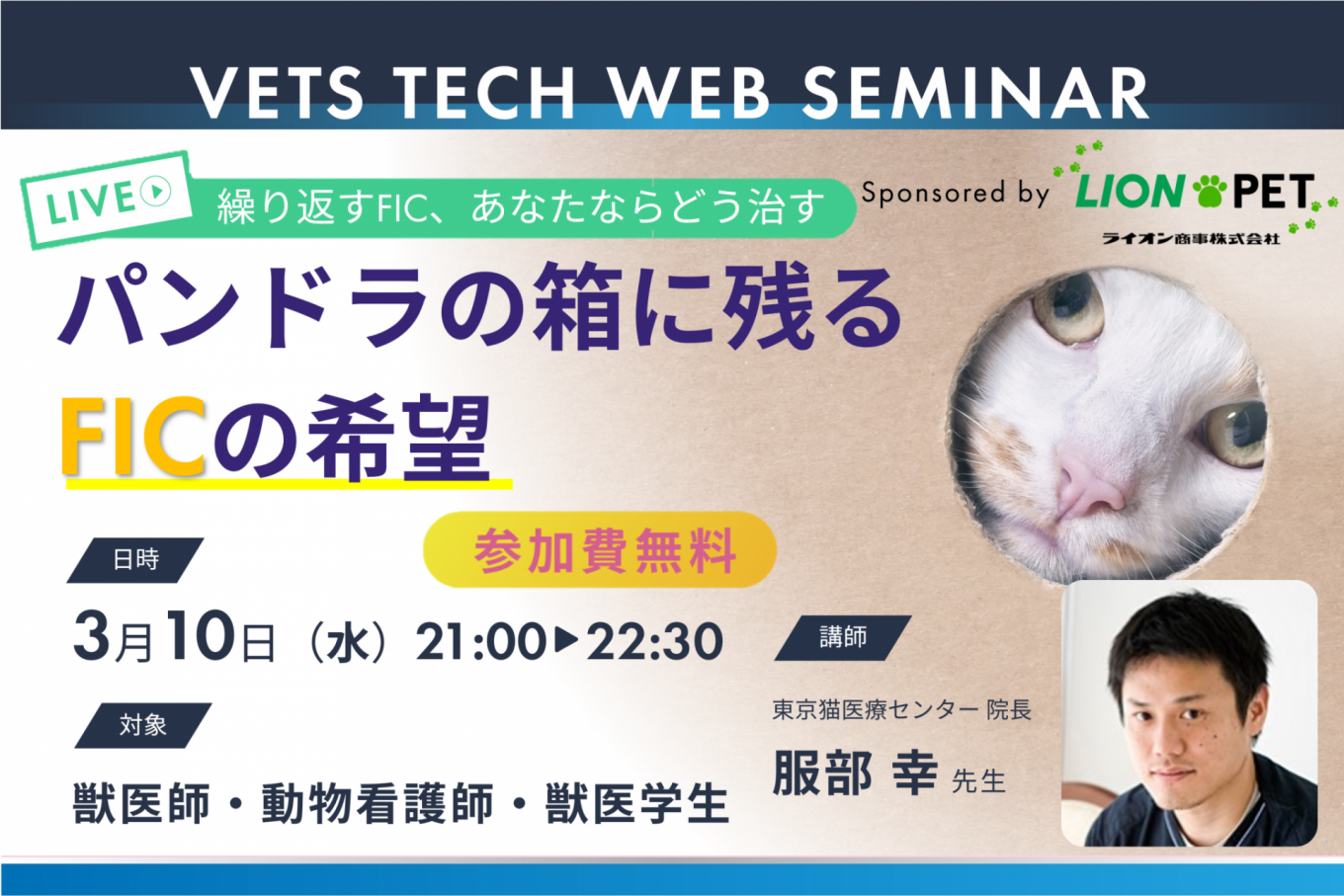 VETS TECH WEB SEMINAR

LIVE

繰り返すFIC、あなたならどう治す

Sponsored by LION PET

ライオン商事株式会社

パンドラの箱に残る

FICの希望

参加費無料

日時

3月10日（水）21:00▶22:30

対象

獣医師・動物看護師・獣医学生

講師

東京猫医療センター 院長

服部 幸 先生